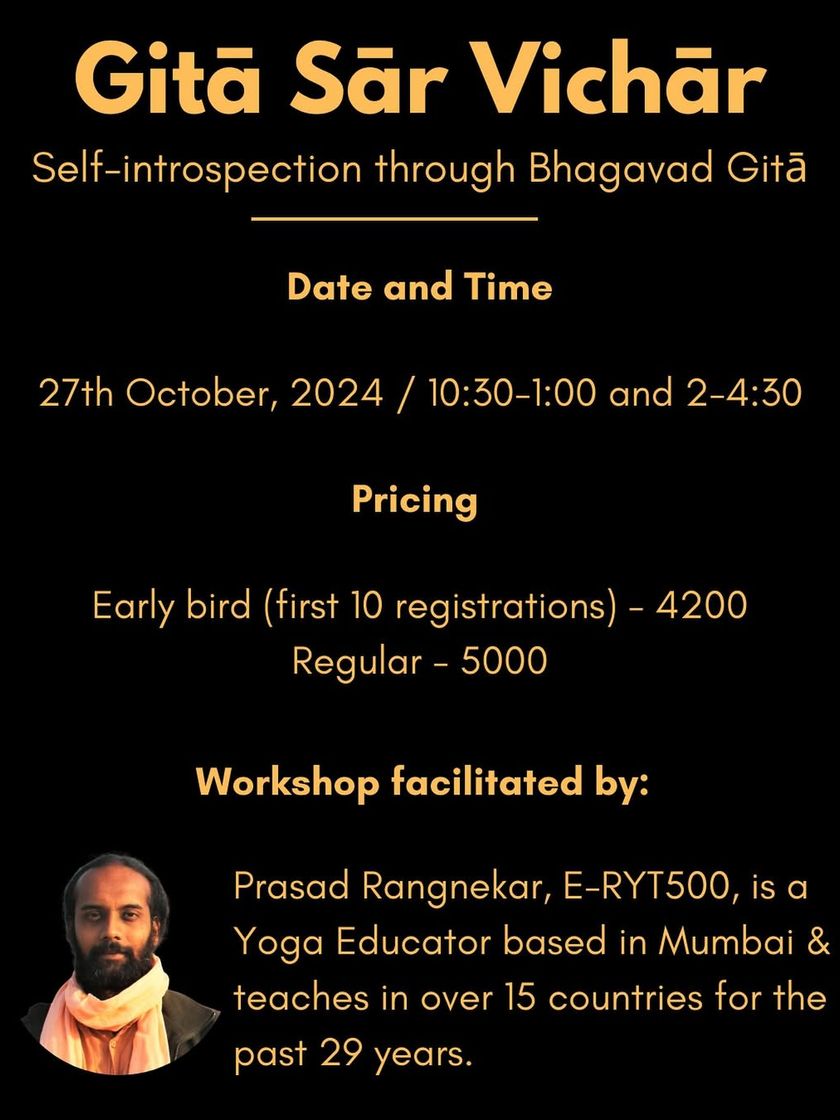 Gitā Sār Vichār

Self-introspection through Bhagavad Gitā

Date and Time

27th October, 2024 / 10:30-1:00 and 2-4:30

Pricing

Early bird (first 10 registrations) - 4200
Regular - 5000

Workshop facilitated by:

Prasad Rangnekar, E-RYT500, is a Yoga Educator based in Mumbai & teaches in over 15 countries for the past 29 years.